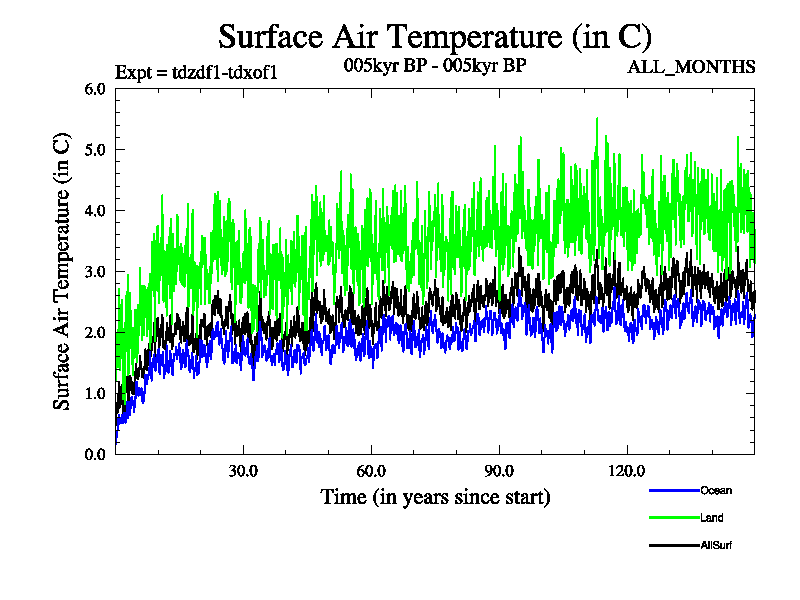 Surface Air Temperature (in C)

Expt = tdzdf1-tdxof1

005kyr BP - 005kyr BP

ALL_MONTHS

Surface Air Temperature (in C)

6.0
5.0
4.0
3.0
2.0
1.0
0.0

30.0
60.0
90.0
120.0

Time (in years since start)

Ocean
Land
AllSurf